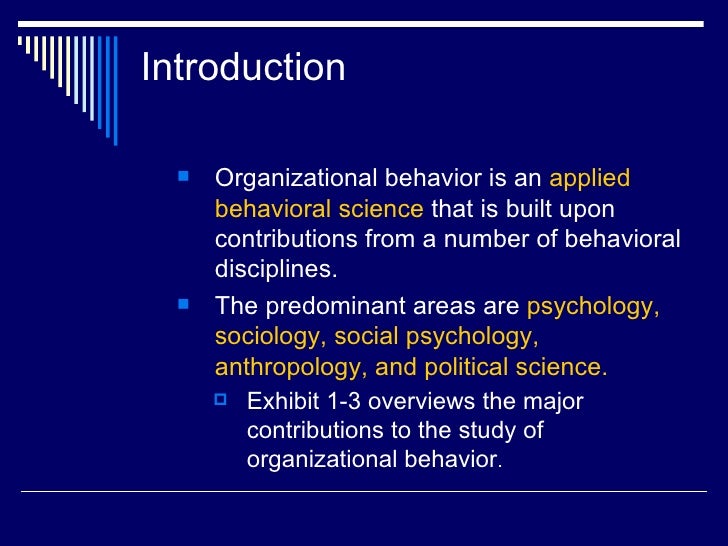 Introduction

Organizational behavior is an applied behavioral science that is built upon contributions from a number of behavioral disciplines.

The predominant areas are psychology, sociology, social psychology, anthropology, and political science.

Exhibit 1-3 overviews the major contributions to the study of organizational behavior.